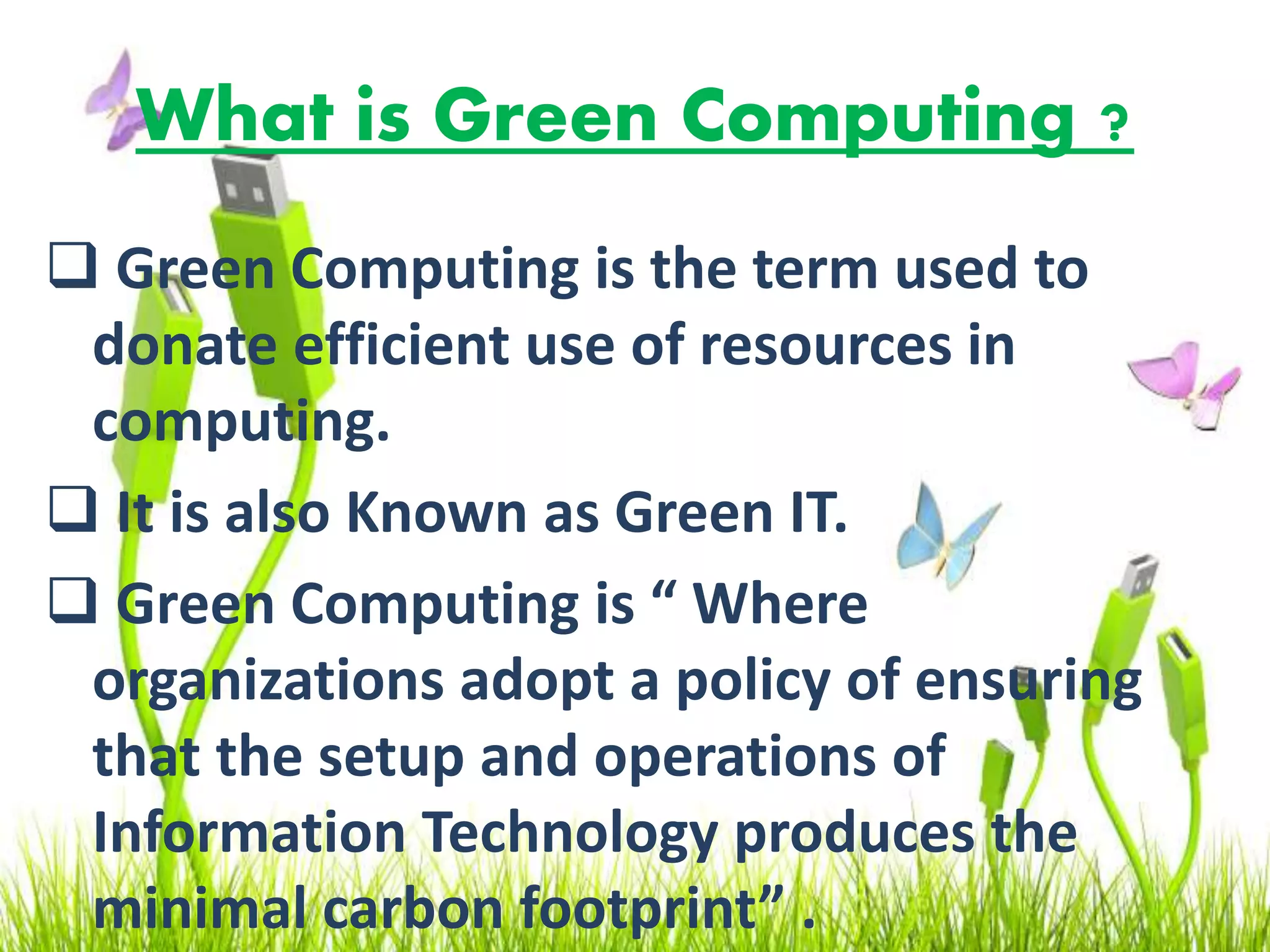 What is Green Computing ?

❑ Green Computing is the term used to donate efficient use of resources in computing.

❑ It is also Known as Green IT.

❑ Green Computing is “ Where organizations adopt a policy of ensuring that the setup and operations of Information Technology produces the minimal carbon footprint” .